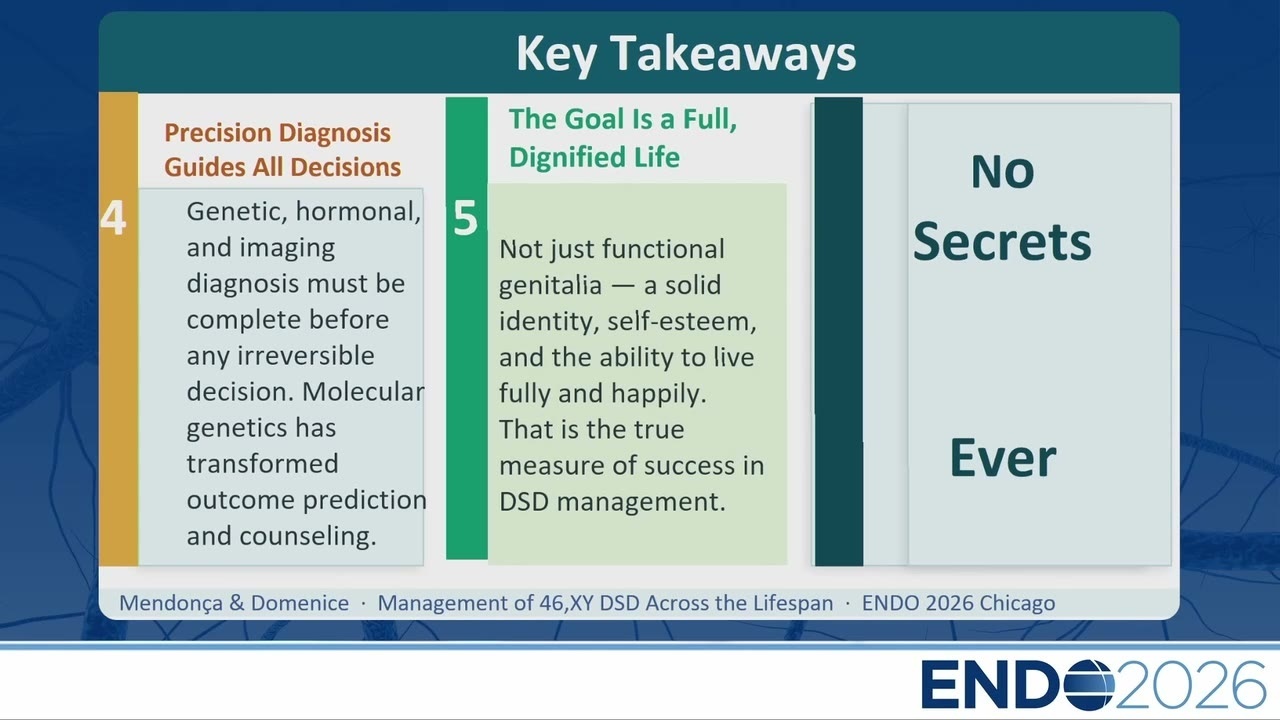 Key Takeaways

4

Precision Diagnosis Guides All Decisions

Genetic, hormonal, and imaging diagnosis must be complete before any irreversible decision. Molecular genetics has transformed outcome prediction and counseling.

5

The Goal Is a Full, Dignified Life

Not just functional genitalia — a solid identity, self-esteem, and the ability to live fully and happily. That is the true measure of success in DSD management.

No Secrets

Ever

Mendonça & Domenice · Management of 46,XY DSD Across the Lifespan · ENDO 2026 Chicago

ENDO2026